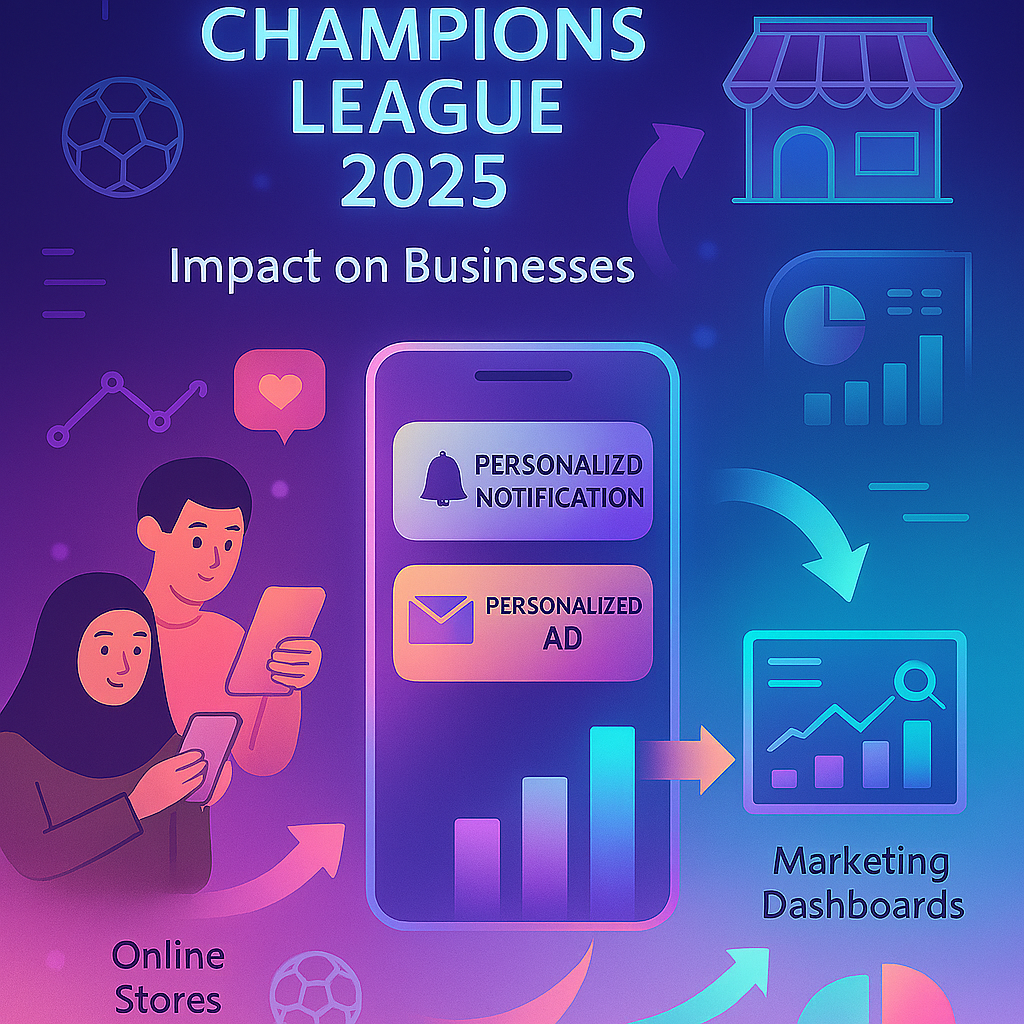 CHAMPIONS LEAGUE 2025

Impact on Businesses

PERSONALIZD NOTIFICATION

PERSONALIZED AD

Marketing Dashboards

Online Stores